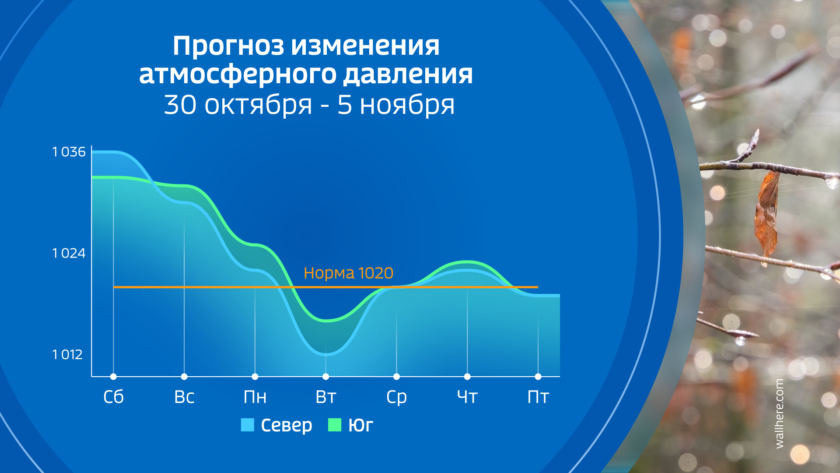 Прогноз изменения атмосферного давления
30 октября - 5 ноября

1 036
1 024
1 012

Норма 1020

Сб Вс Пн Вт Ср Чт Пт

Север Юг

wallhere.com